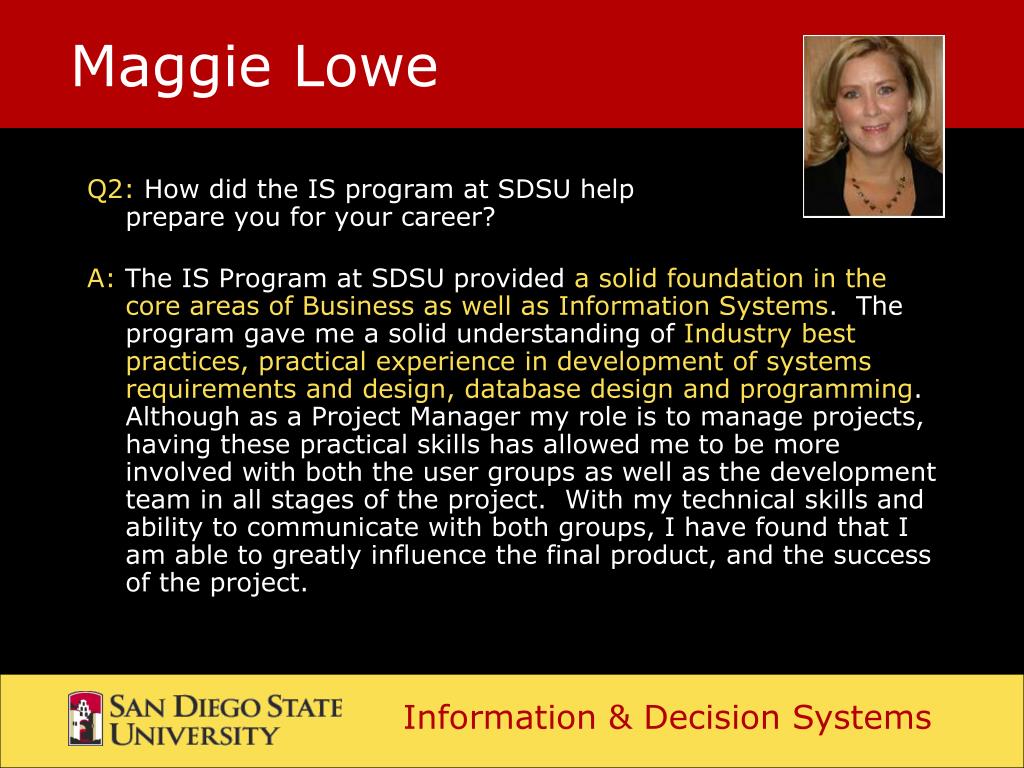 Maggie Lowe

Q2: How did the IS program at SDSU help prepare you for your career?

A: The IS Program at SDSU provided a solid foundation in the core areas of Business as well as Information Systems. The program gave me a solid understanding of Industry best practices, practical experience in development of systems requirements and design, database design and programming. Although as a Project Manager my role is to manage projects, having these practical skills has allowed me to be more involved with both the user groups as well as the development team in all stages of the project. With my technical skills and ability to communicate with both groups, I have found that I am able to greatly influence the final product, and the success of the project.

SAN DIEGO STATE UNIVERSITY

Information & Decision Systems